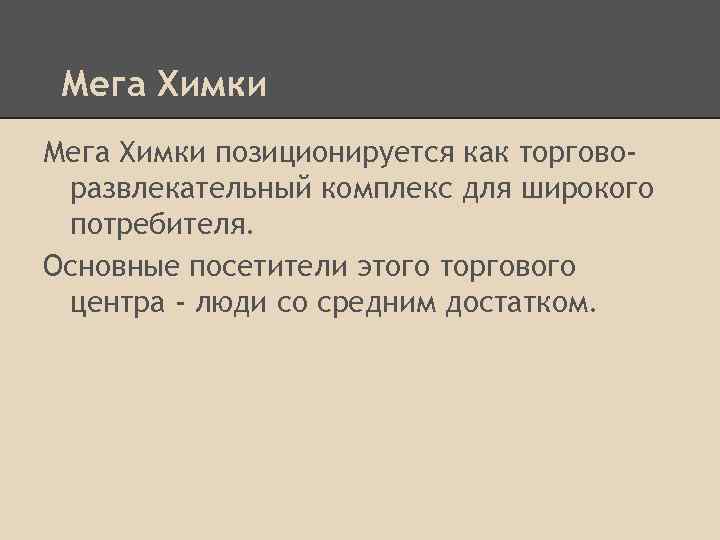 Мега Химки

Мега Химки позиционируется как торгово-развлекательный комплекс для широкого потребителя.

Основные посетители этого торгового центра - люди со средним достатком.